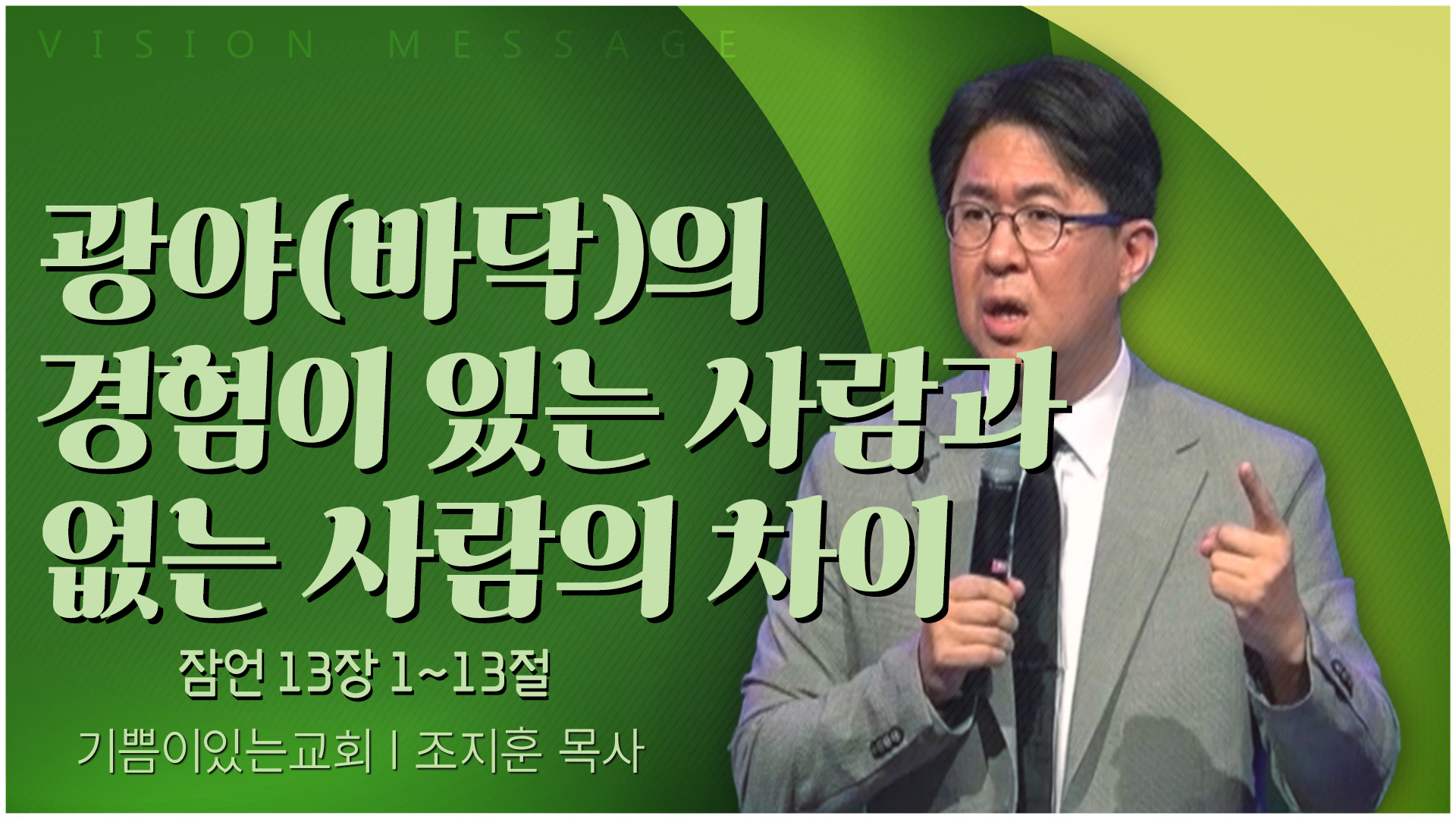 VISION MESSAGE

광야(바닥)의 경험이 있는 사람과 없는 사람의 차이

잠언 13장 1~13절

기쁨이있는교회 | 조지훈 목사